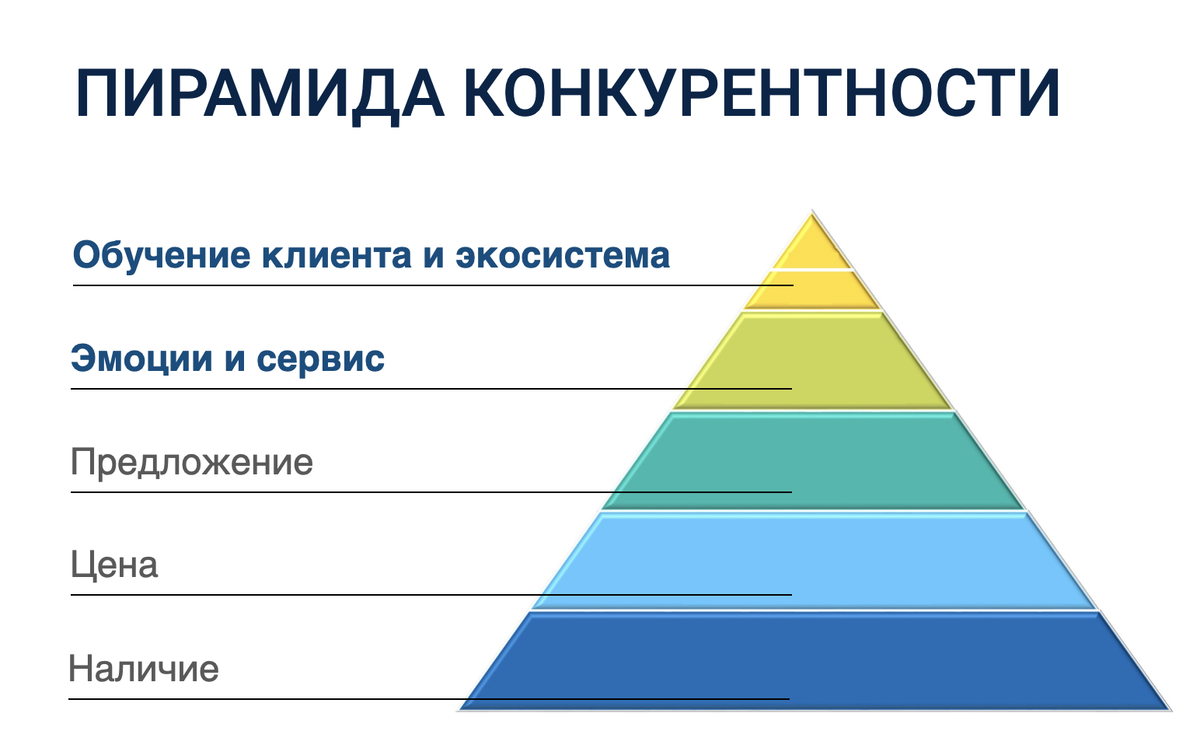 ПИРАМИДА КОНКУРЕНТНОСТИ

Обучение клиента и экосистема

Эмоции и сервис

Предложение

Цена

Наличие